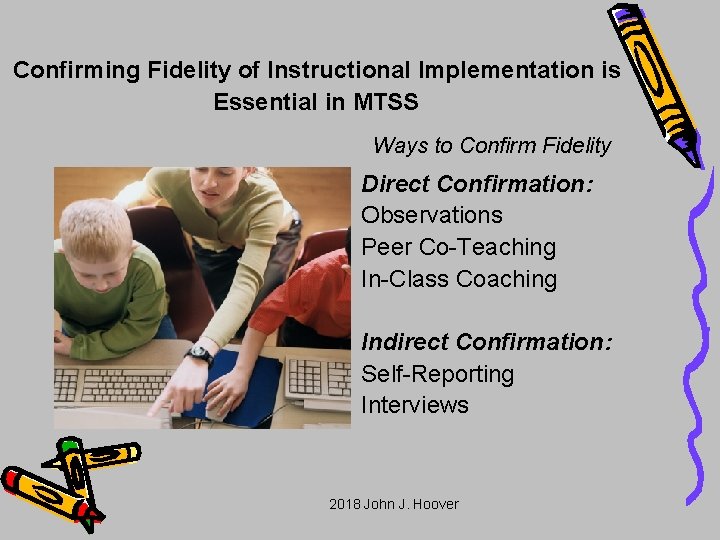 Confirming Fidelity of Instructional Implementation is Essential in MTSS

Ways to Confirm Fidelity

Direct Confirmation:
Observations
Peer Co-Teaching
In-Class Coaching

Indirect Confirmation:
Self-Reporting
Interviews

2018 John J. Hoover